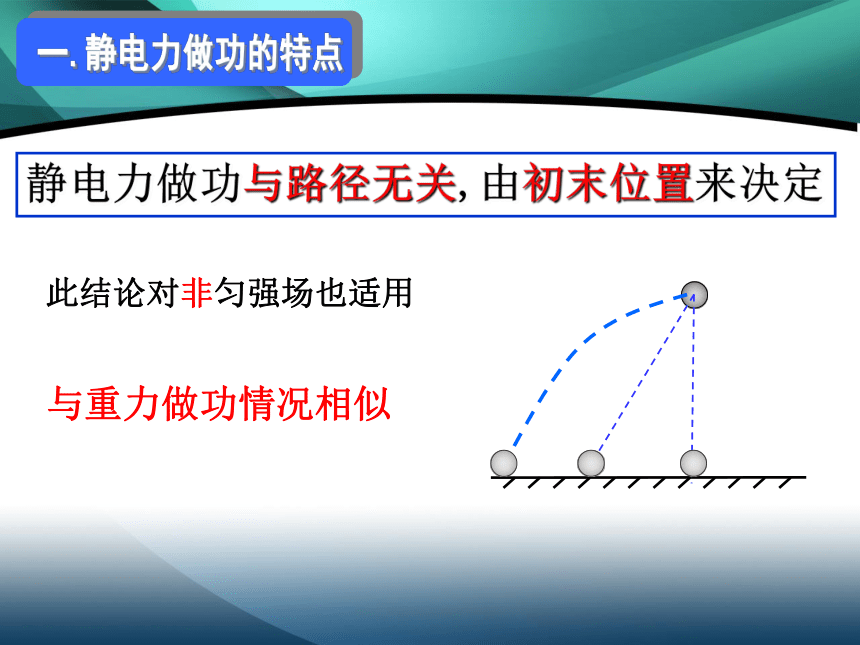 一. 静电力做功的特点

静电力做功与路径无关, 由初末位置来决定

此结论对非匀强场也适用

与重力做功情况相似